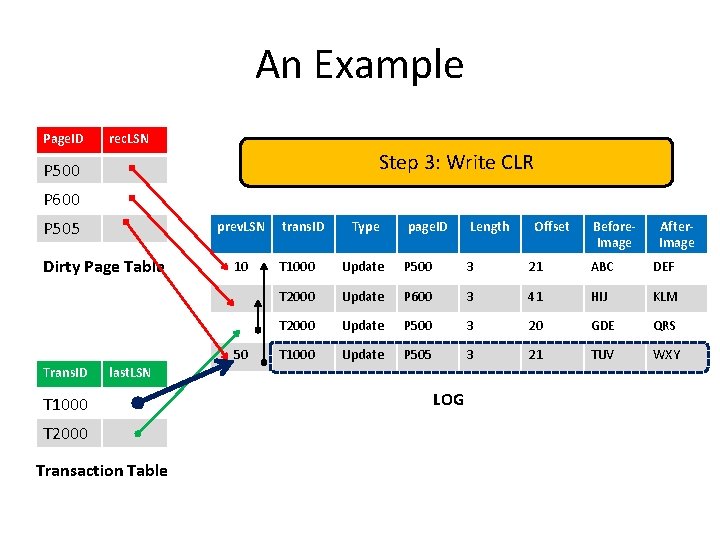 An Example

| PageID | recLSN |
|---|---|
| P500 | |
| P600 | |
| P505 | |

Dirty Page Table

Step 3: Write CLR

| prevLSN | transID | Type | pageID | Length | Offset | Before-Image | After-Image |
|---|---|---|---|---|---|---|---|
| 10 | T1000 | Update | P500 | 3 | 21 | ABC | DEF |
| | T2000 | Update | P600 | 3 | 41 | HIJ | KLM |
| | T2000 | Update | P500 | 3 | 20 | GDE | QRS |
| 50 | T1000 | Update | P505 | 3 | 21 | TUV | WXY |

LOG

| TransID | lastLSN |
|---|---|
| T1000 | |
| T2000 | |

Transaction Table